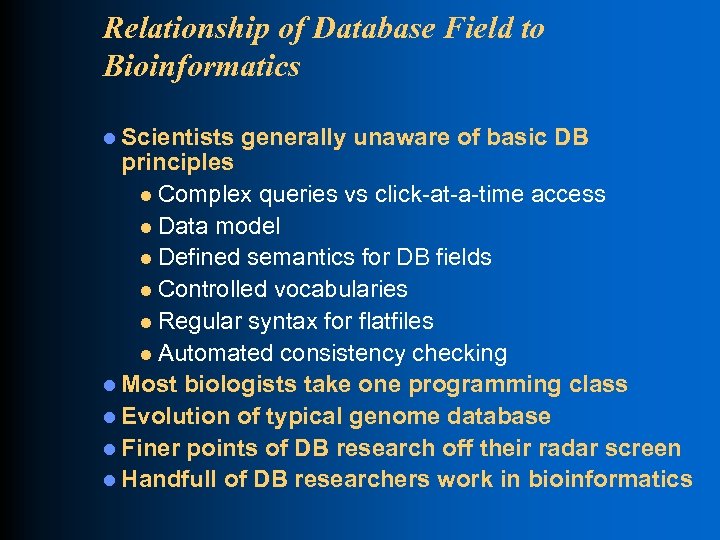 Relationship of Database Field to Bioinformatics

- Scientists generally unaware of basic DB principles
  - Complex queries vs click-at-a-time access
  - Data model
  - Defined semantics for DB fields
  - Controlled vocabularies
  - Regular syntax for flatfiles
  - Automated consistency checking
- Most biologists take one programming class
- Evolution of typical genome database
- Finer points of DB research off their radar screen
- Handfull of DB researchers work in bioinformatics